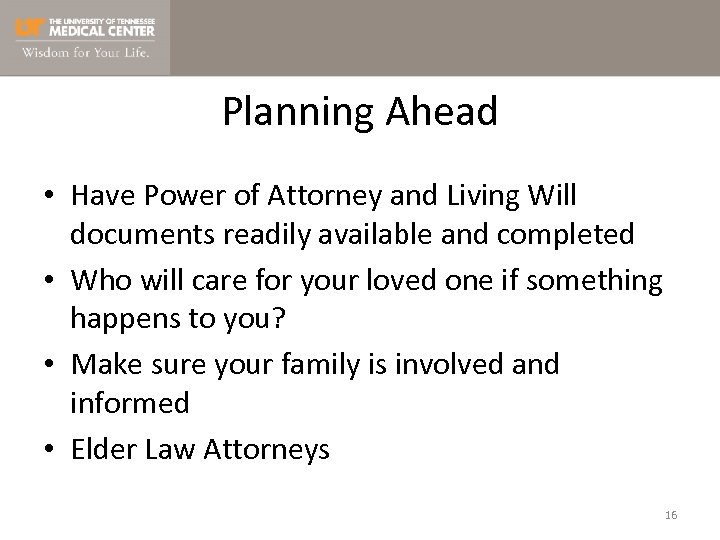 UT THE UNIVERSITY OF TENNESSEE MEDICAL CENTER
Wisdom for Your Life.

Planning Ahead

• Have Power of Attorney and Living Will documents readily available and completed
• Who will care for your loved one if something happens to you?
• Make sure your family is involved and informed
• Elder Law Attorneys

16